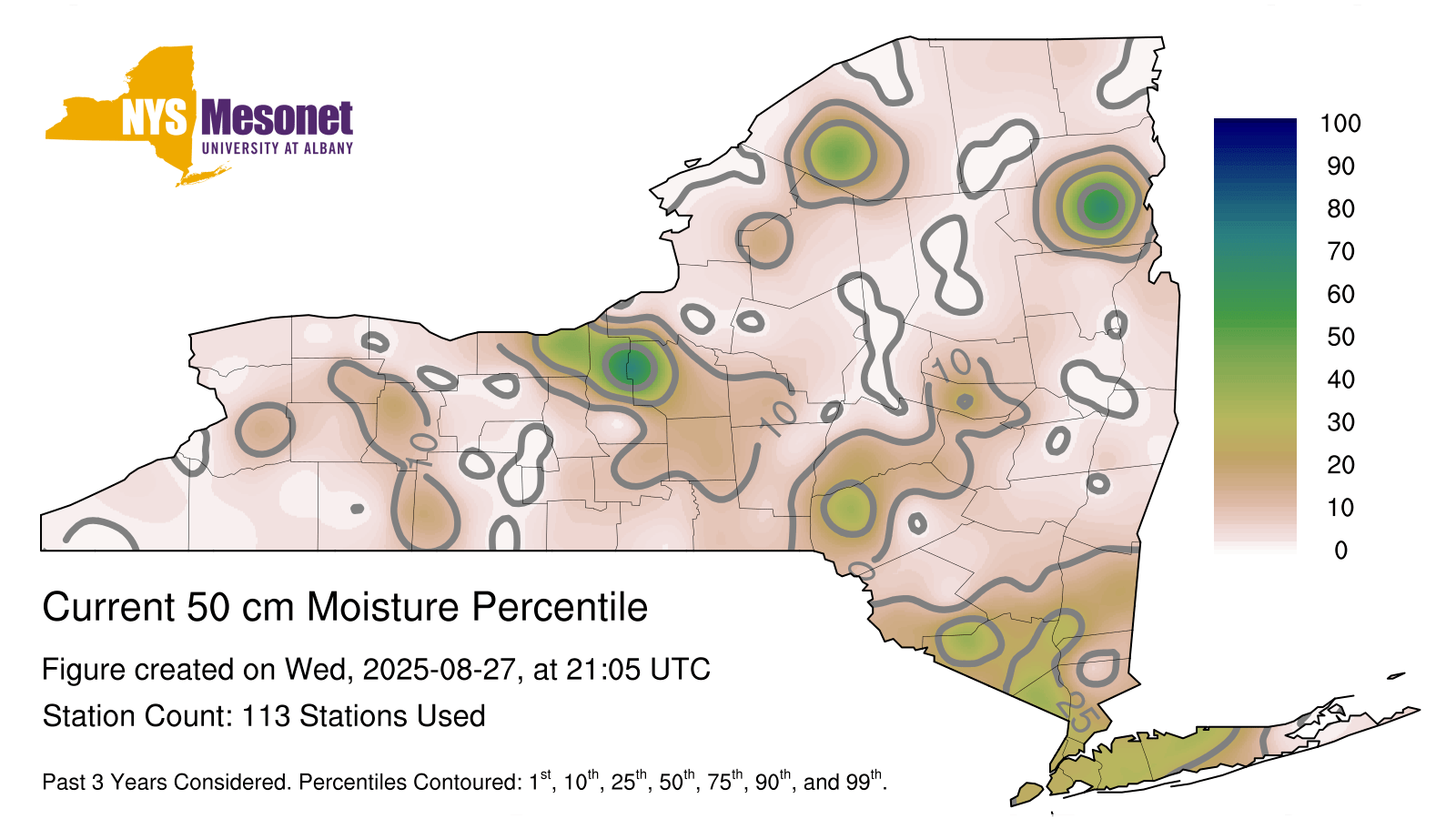 NYS Mesonet
UNIVERSITY AT ALBANY

100
90
80
70
60
50
40
30
20
10
0

10
10
10
25

Current 50 cm Moisture Percentile

Figure created on Wed, 2025-08-27, at 21:05 UTC

Station Count: 113 Stations Used

Past 3 Years Considered. Percentiles Contoured: $1^{st}$, $10^{th}$, $25^{th}$, $50^{th}$, $75^{th}$, $90^{th}$, and $99^{th}$.